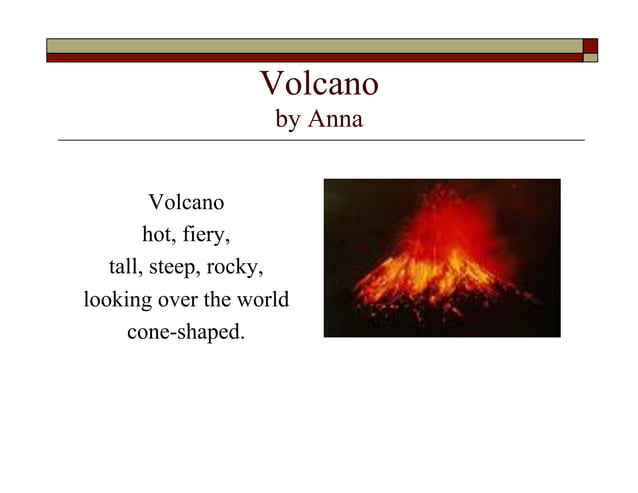 Volcano
by Anna

Volcano
hot, fiery,
tall, steep, rocky,
looking over the world
cone-shaped.